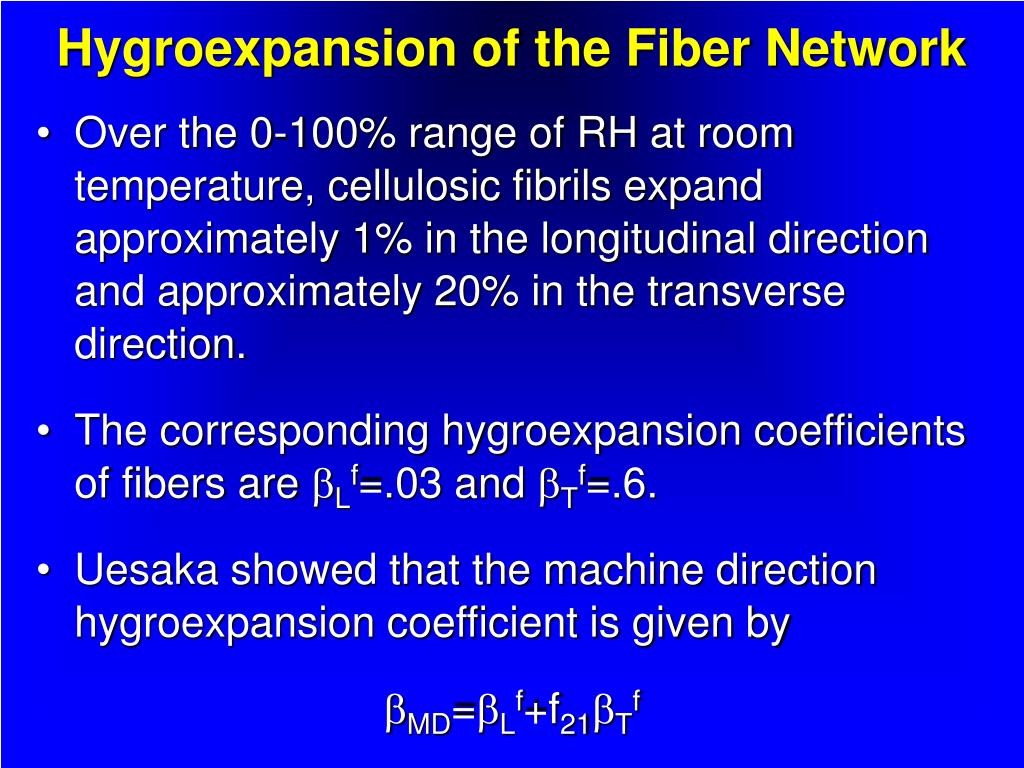 Hygroexpansion of the Fiber Network

• Over the 0-100% range of RH at room temperature, cellulosic fibrils expand approximately 1% in the longitudinal direction and approximately 20% in the transverse direction.

• The corresponding hygroexpansion coefficients of fibers are $\beta_L^f$=.03 and $\beta_T^f$=.6.

• Uesaka showed that the machine direction hygroexpansion coefficient is given by

$\beta_{MD}=\beta_L^f+f_{21}\beta_T^f$